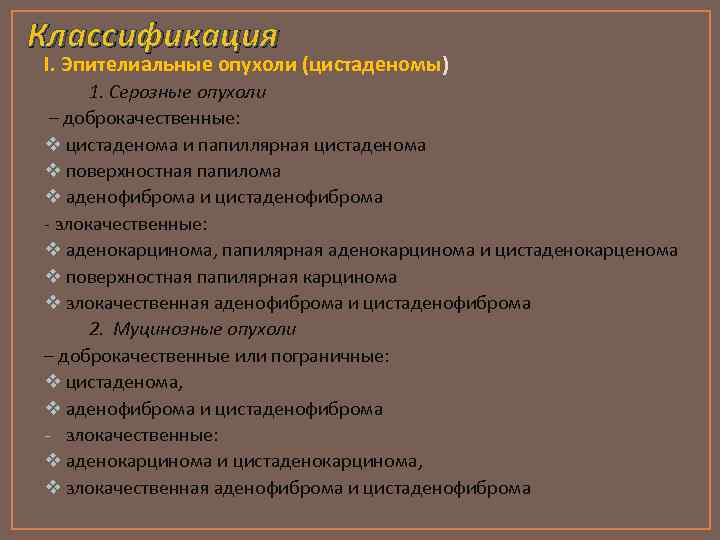 Классификация

I. Эпителиальные опухоли (цистаденомы)

1. Серозные опухоли

– доброкачественные:

❖ цистаденома и папиллярная цистаденома
❖ поверхностная папилома
❖ аденофиброма и цистаденофиброма

- злокачественные:

❖ аденокарцинома, папилярная аденокарцинома и цистаденокарценома
❖ поверхностная папилярная карцинома
❖ злокачественная аденофиброма и цистаденофиброма

2. Муцинозные опухоли

– доброкачественные или пограничные:

❖ цистаденома,
❖ аденофиброма и цистаденофиброма

- злокачественные:

❖ аденокарцинома и цистаденокарцинома,
❖ злокачественная аденофиброма и цистаденофиброма